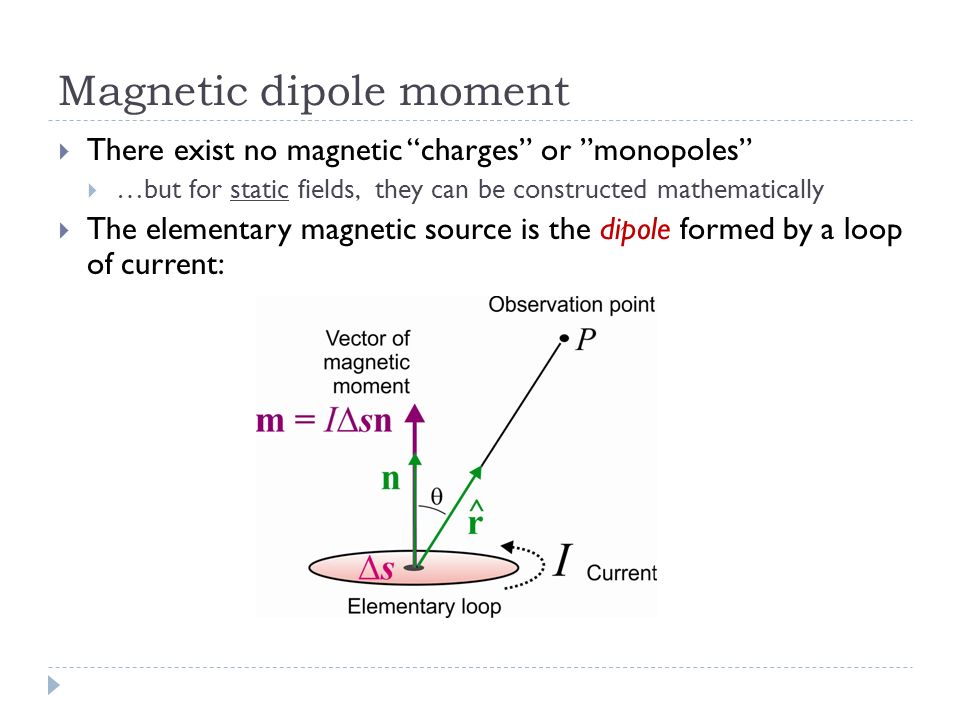 Magnetic dipole moment

There exist no magnetic "charges" or "monopoles"

…but for static fields, they can be constructed mathematically

The elementary magnetic source is the dipole formed by a loop of current:

Observation point

$P$

Vector of magnetic moment

$\mathbf{m} = I\Delta s\mathbf{n}$

$\mathbf{n}$

$\theta$

$\hat{\mathbf{r}}$

$\Delta s$

$I$ Current

Elementary loop